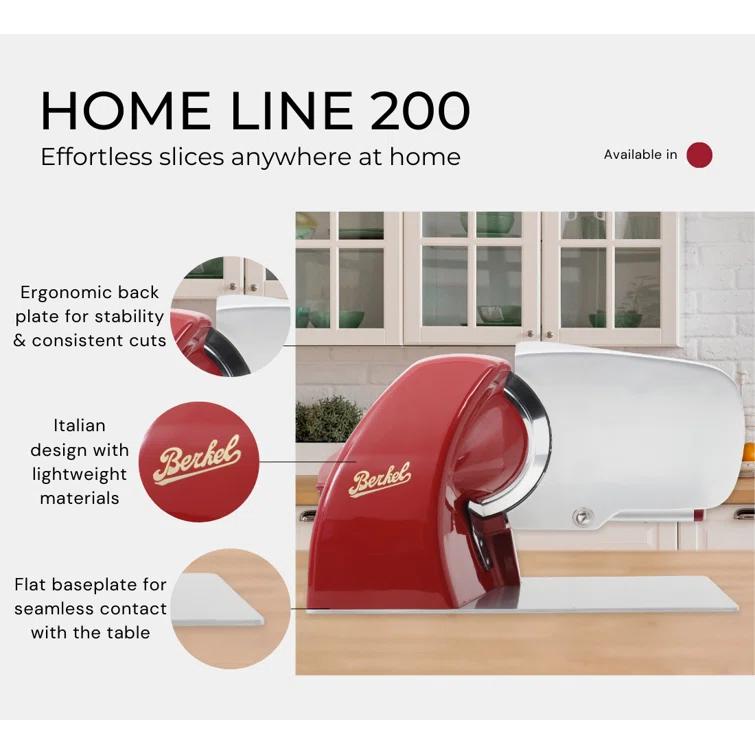 HOME LINE 200
Effortless slices anywhere at home

Available in

Ergonomic back plate for stability & consistent cuts

Italian design with lightweight materials

Berkel

Berkel

Flat baseplate for seamless contact with the table